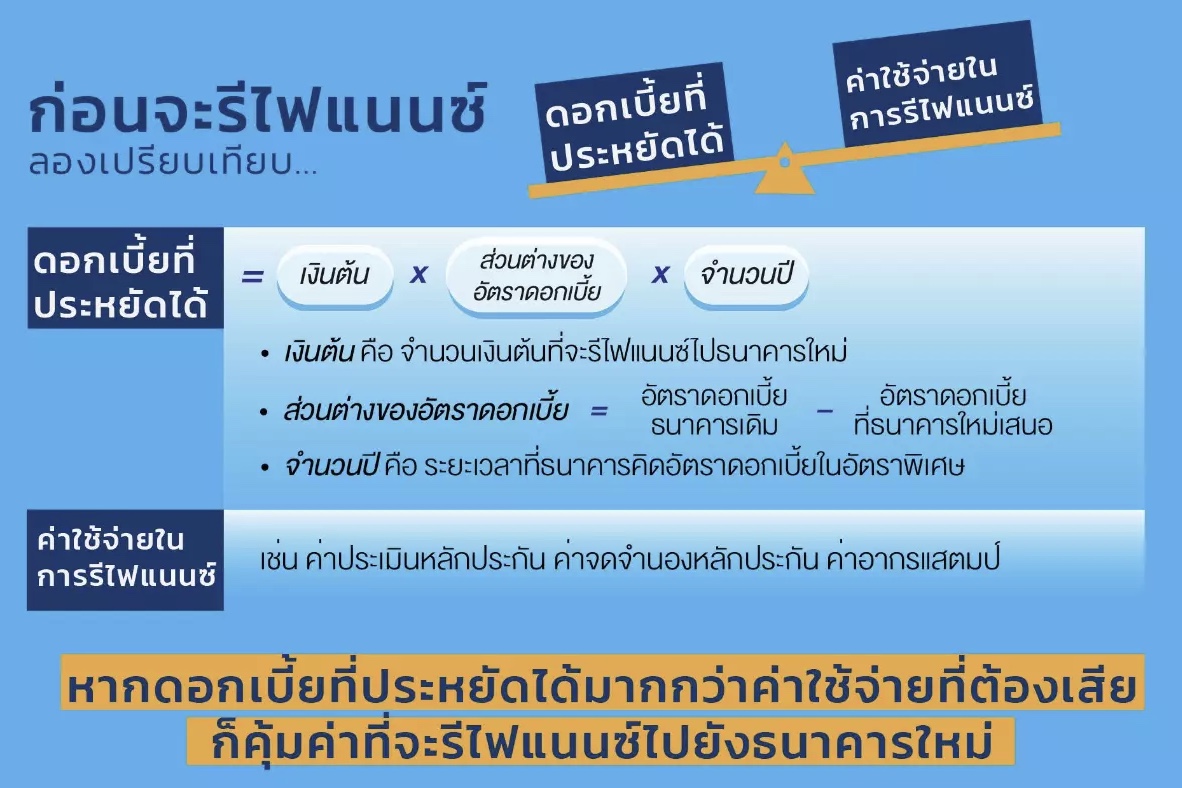 ก่อนจะรีไฟแนนซ์
ลองเปรียบเทียบ...

ดอกเบี้ยที่ประหยัดได้

ค่าใช้จ่ายในการรีไฟแนนซ์

ดอกเบี้ยที่ประหยัดได้ = เงินต้น x ส่วนต่างของอัตราดอกเบี้ย x จำนวนปี

• เงินต้น คือ จำนวนเงินต้นที่จะรีไฟแนนซ์ไปธนาคารใหม่
• ส่วนต่างของอัตราดอกเบี้ย = อัตราดอกเบี้ยธนาคารเดิม − อัตราดอกเบี้ยที่ธนาคารใหม่เสนอ
• จำนวนปี คือ ระยะเวลาที่ธนาคารคิดอัตราดอกเบี้ยในอัตราพิเศษ

ค่าใช้จ่ายในการรีไฟแนนซ์ เช่น ค่าประเมินหลักประกัน ค่าจดจำนองหลักประกัน ค่าอากรแสตมป์

หากดอกเบี้ยที่ประหยัดได้มากกว่าค่าใช้จ่ายที่ต้องเสีย
ก็คุ้มค่าที่จะรีไฟแนนซ์ไปยังธนาคารใหม่